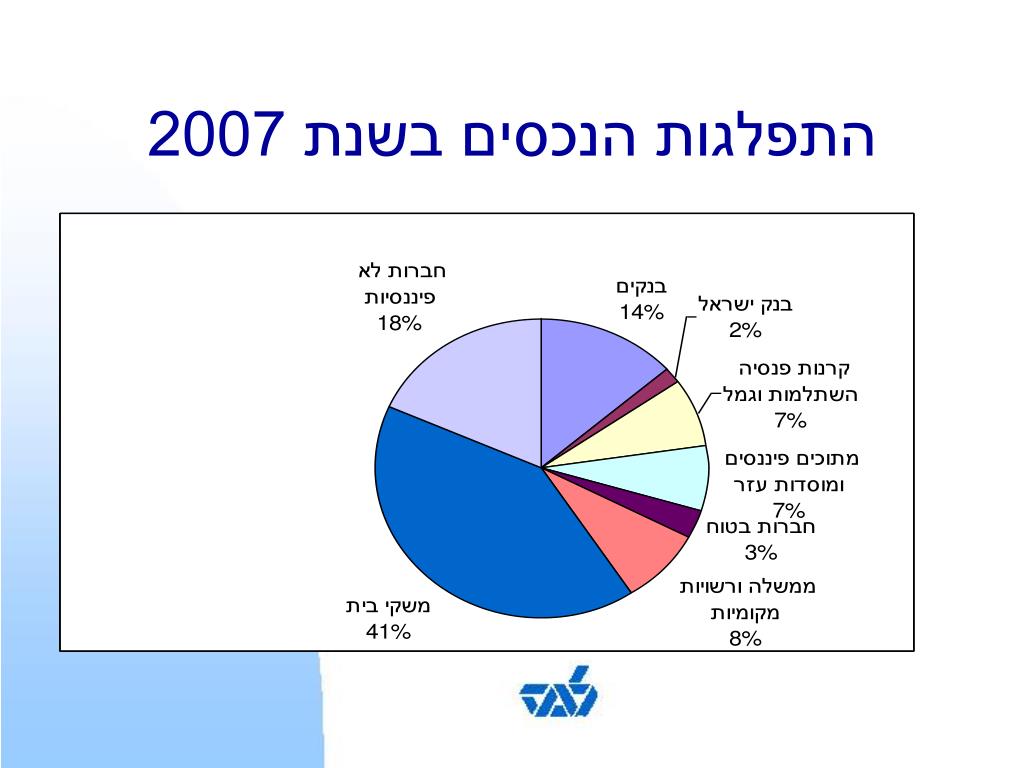 התפלגות הנכסים בשנת 2007

חברות לא פיננסיות
18%

בנקים
14%

בנק ישראל
2%

קרנות פנסיה השתלמות וגמל
7%

מתוכים פיננסים ומוסדות עזר
7%

חברות בטוח
3%

ממשלה ורשויות מקומיות
8%

משקי בית
41%